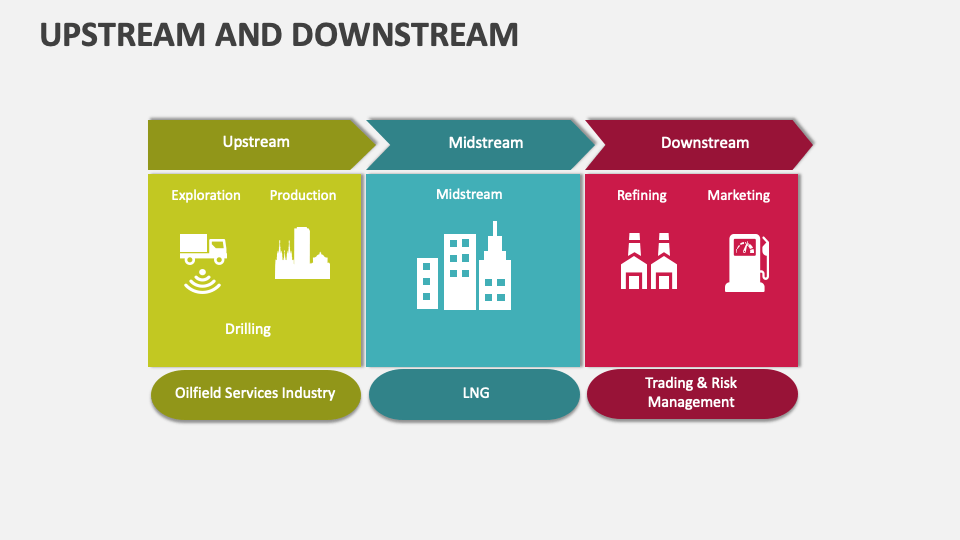 UPSTREAM AND DOWNSTREAM

Upstream

Exploration

Production

Drilling

Oilfield Services Industry

Midstream

Midstream

LNG

Downstream

Refining

Marketing

Trading & Risk Management